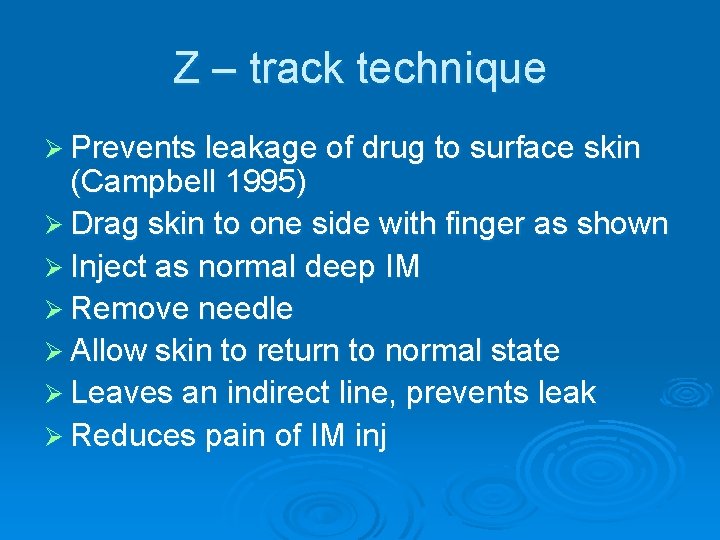 Z – track technique

➢ Prevents leakage of drug to surface skin (Campbell 1995)
➢ Drag skin to one side with finger as shown
➢ Inject as normal deep IM
➢ Remove needle
➢ Allow skin to return to normal state
➢ Leaves an indirect line, prevents leak
➢ Reduces pain of IM inj